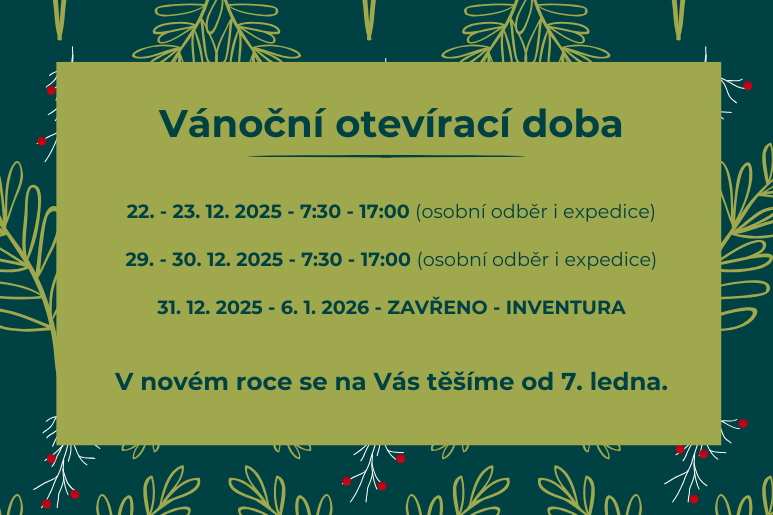 Vánoční otevírací doba

22. - 23. 12. 2025 - 7:30 - 17:00 (osobní odběr i expedice)

29. - 30. 12. 2025 - 7:30 - 17:00 (osobní odběr i expedice)

31. 12. 2025 - 6. 1. 2026 - ZAVŘENO - INVENTURA

V novém roce se na Vás těšíme od 7. ledna.